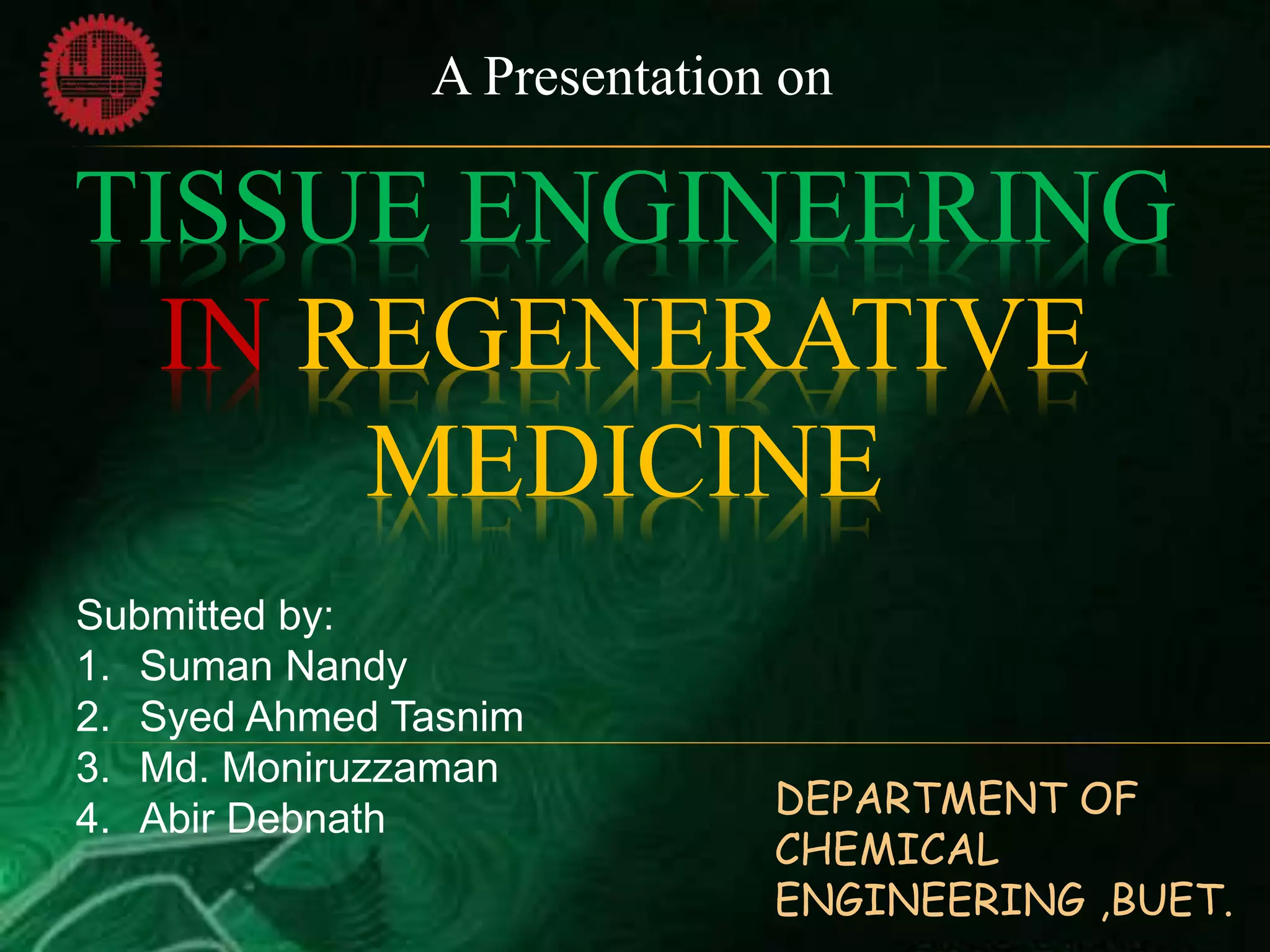 A Presentation on

TISSUE ENGINEERING IN REGENERATIVE MEDICINE

Submitted by:
1. Suman Nandy
2. Syed Ahmed Tasnim
3. Md. Moniruzzaman
4. Abir Debnath

DEPARTMENT OF CHEMICAL ENGINEERING ,BUET.